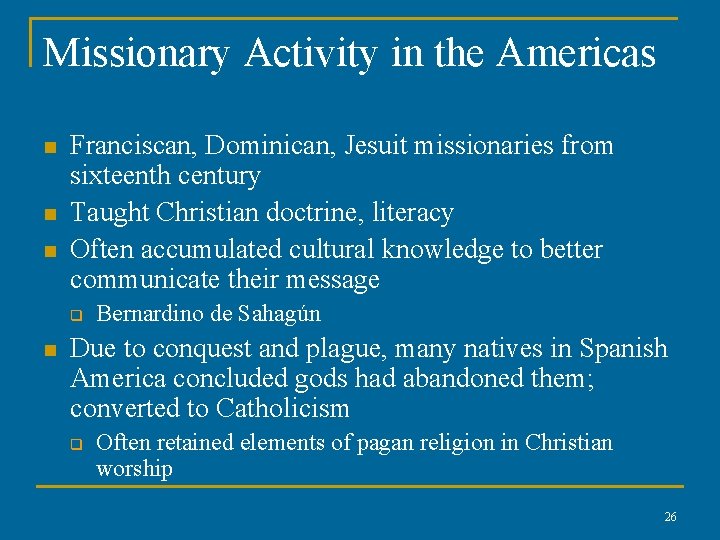 Missionary Activity in the Americas

- Franciscan, Dominican, Jesuit missionaries from sixteenth century
- Taught Christian doctrine, literacy
- Often accumulated cultural knowledge to better communicate their message
  - Bernardino de Sahagún
- Due to conquest and plague, many natives in Spanish America concluded gods had abandoned them; converted to Catholicism
  - Often retained elements of pagan religion in Christian worship

26